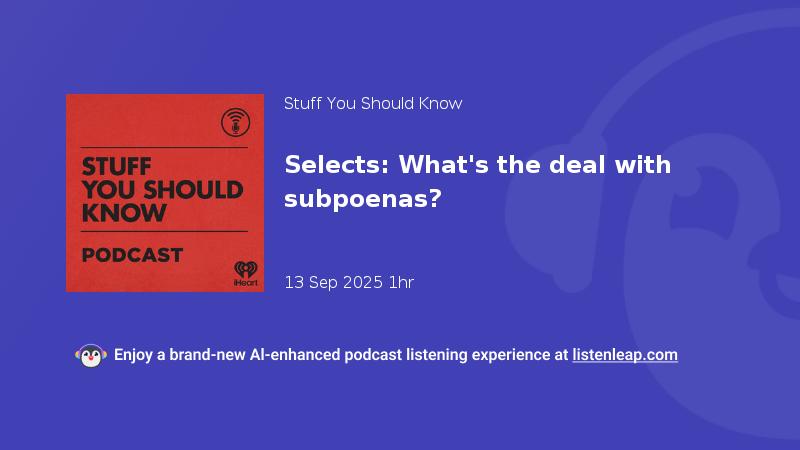 STUFF YOU SHOULD KNOW

PODCAST

iHeart

Stuff You Should Know

Selects: What's the deal with subpoenas?

13 Sep 2025 1hr

Enjoy a brand-new AI-enhanced podcast listening experience at listenleap.com